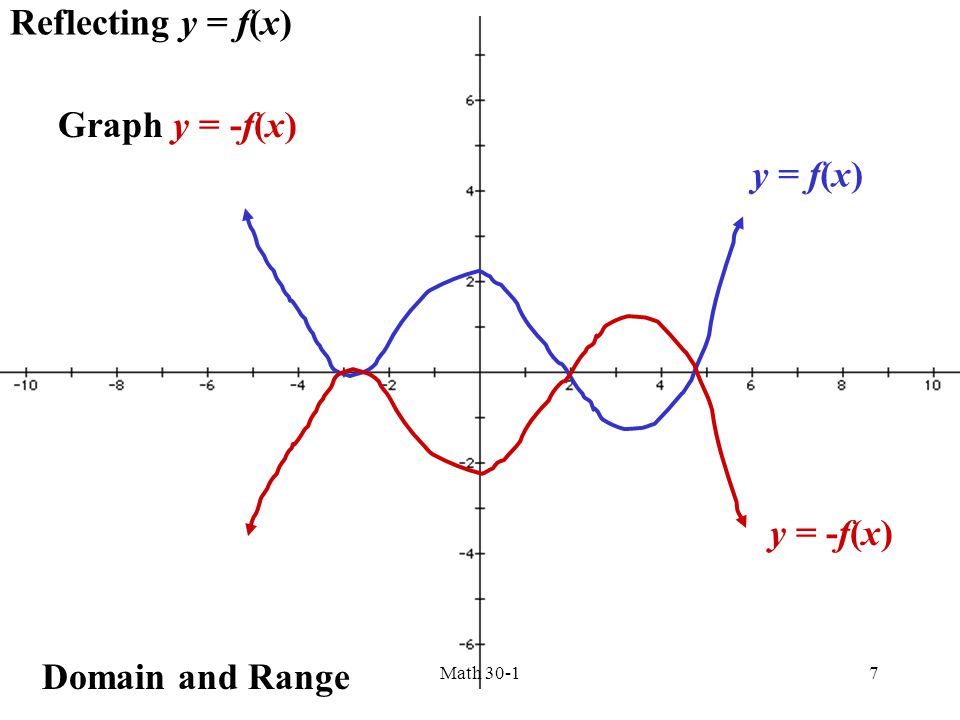 Reflecting $y = f(x)$

Graph $y = -f(x)$

$y = f(x)$

6
4
2
-10 -8 -6 -4 -2 2 4 6 8 10
-2
-4
-6

$y = -f(x)$

Domain and Range

Math 30-1

7